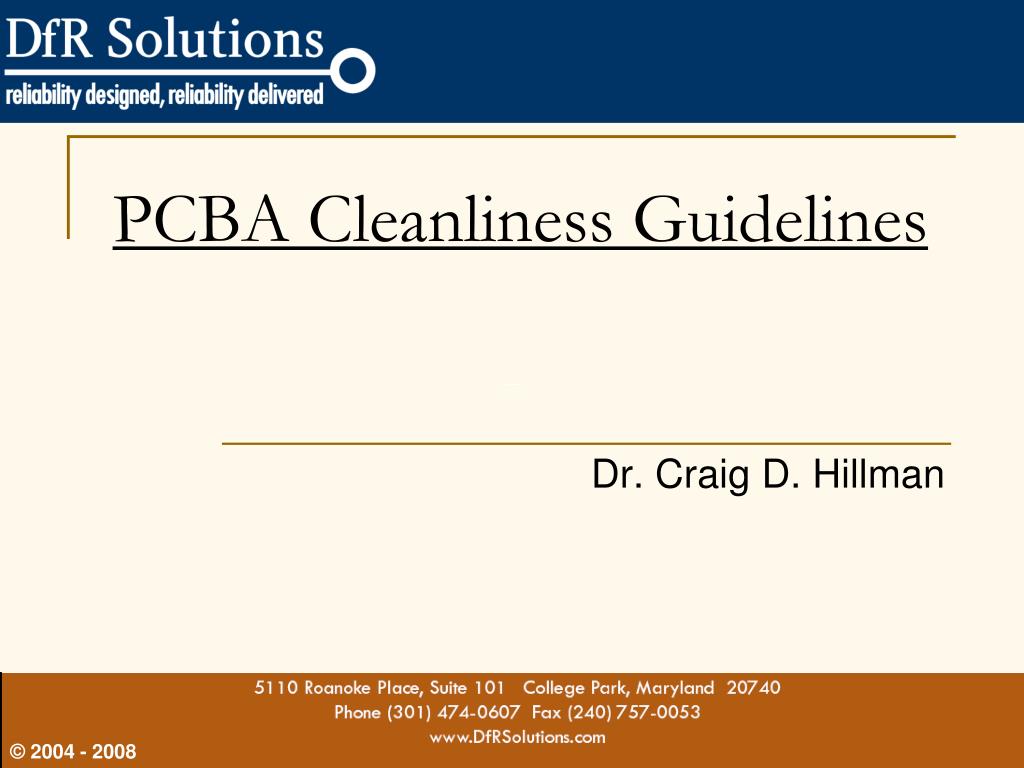 DfR Solutions
reliability designed, reliability delivered

PCBA Cleanliness Guidelines

Dr. Craig D. Hillman

5110 Roanoke Place, Suite 101 College Park, Maryland 20740
Phone (301) 474-0607 Fax (240) 757-0053
www.DfRSolutions.com

© 2004 - 2008